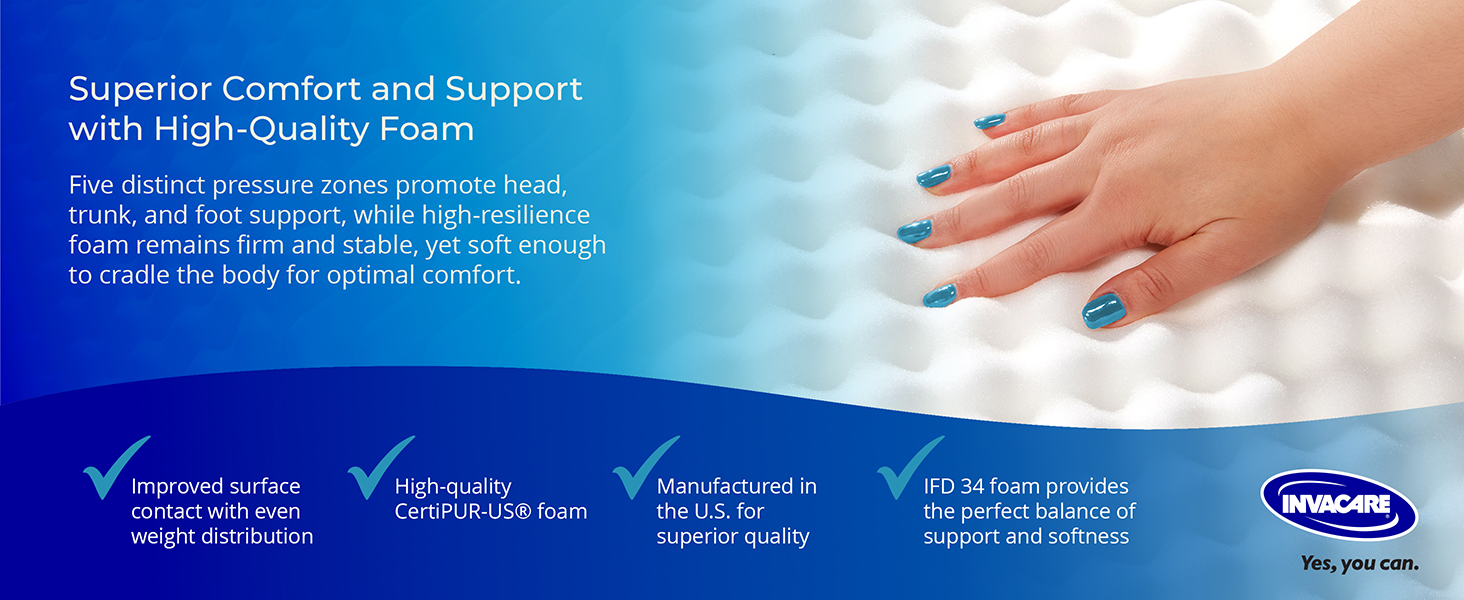 Superior Comfort and Support with High-Quality Foam

Five distinct pressure zones promote head, trunk, and foot support, while high-resilience foam remains firm and stable, yet soft enough to cradle the body for optimal comfort.

Improved surface contact with even weight distribution

High-quality CertiPUR-US® foam

Manufactured in the U.S. for superior quality

IFD 34 foam provides the perfect balance of support and softness

INVACARE

Yes, you can.